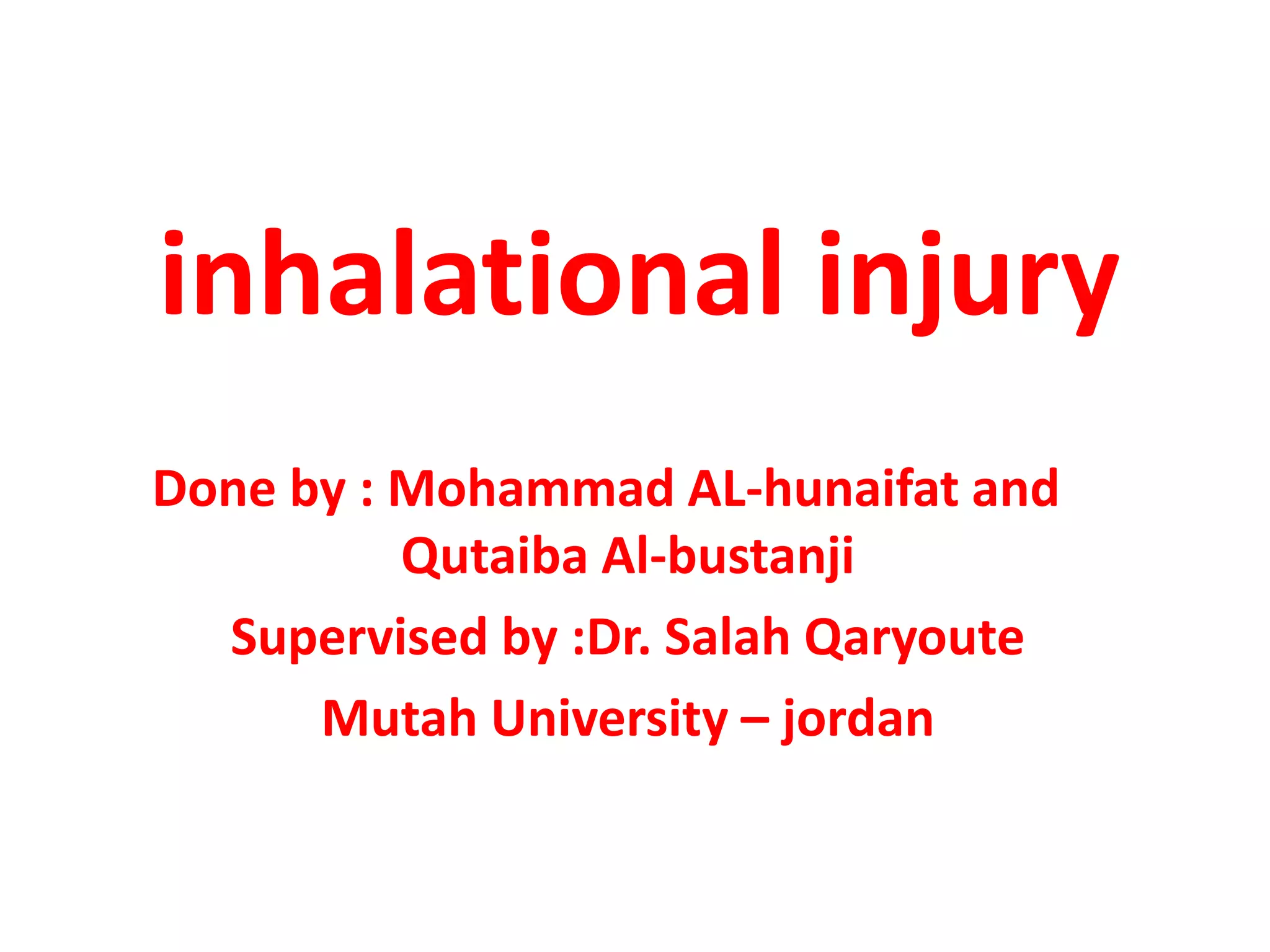 inhalational injury

Done by : Mohammad AL-hunaifat and Qutaiba Al-bustanji

Supervised by :Dr. Salah Qaryoute

Mutah University – jordan